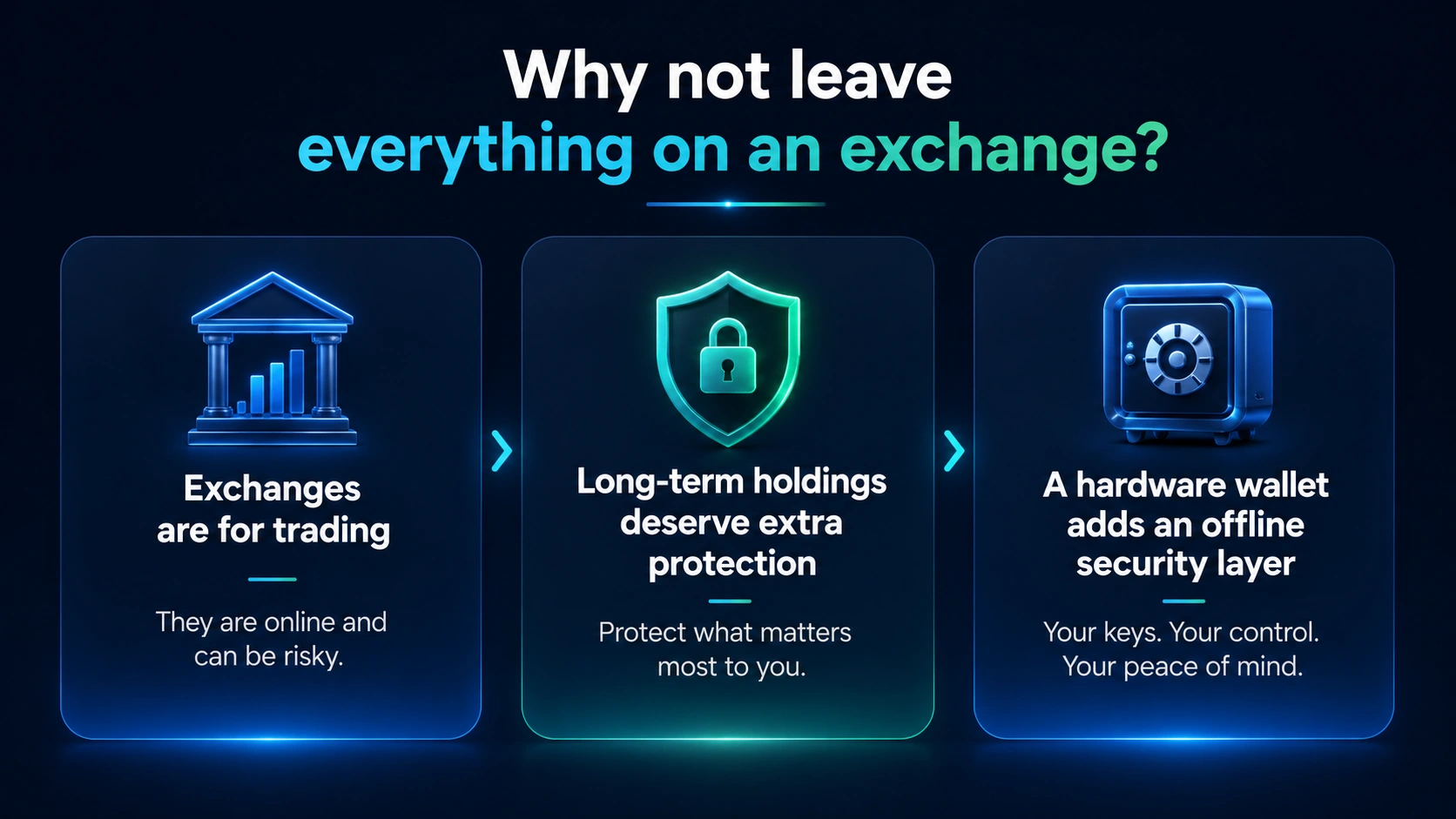 Why not leave everything on an exchange?

Exchanges are for trading

They are online and can be risky.

Long-term holdings deserve extra protection

Protect what matters most to you.

A hardware wallet adds an offline security layer

Your keys. Your control. Your peace of mind.